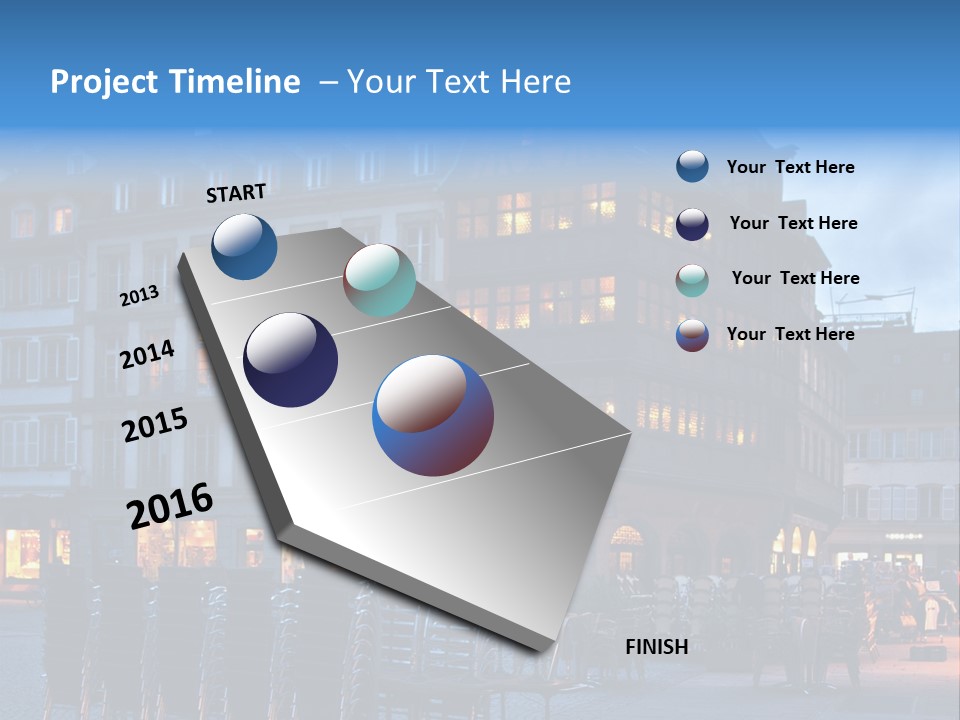 Project Timeline – Your Text Here

START

2013

2014

2015

2016

FINISH

Your Text Here

Your Text Here

Your Text Here

Your Text Here